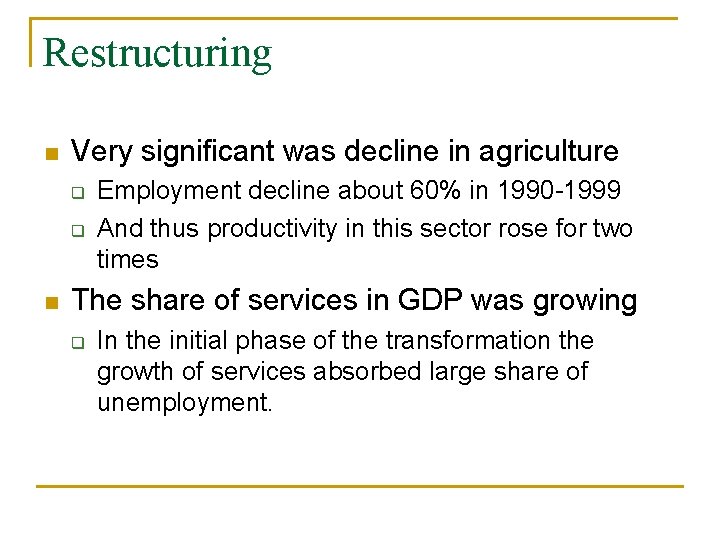 Restructuring

Very significant was decline in agriculture

Employment decline about 60% in 1990-1999

And thus productivity in this sector rose for two times

The share of services in GDP was growing

In the initial phase of the transformation the growth of services absorbed large share of unemployment.